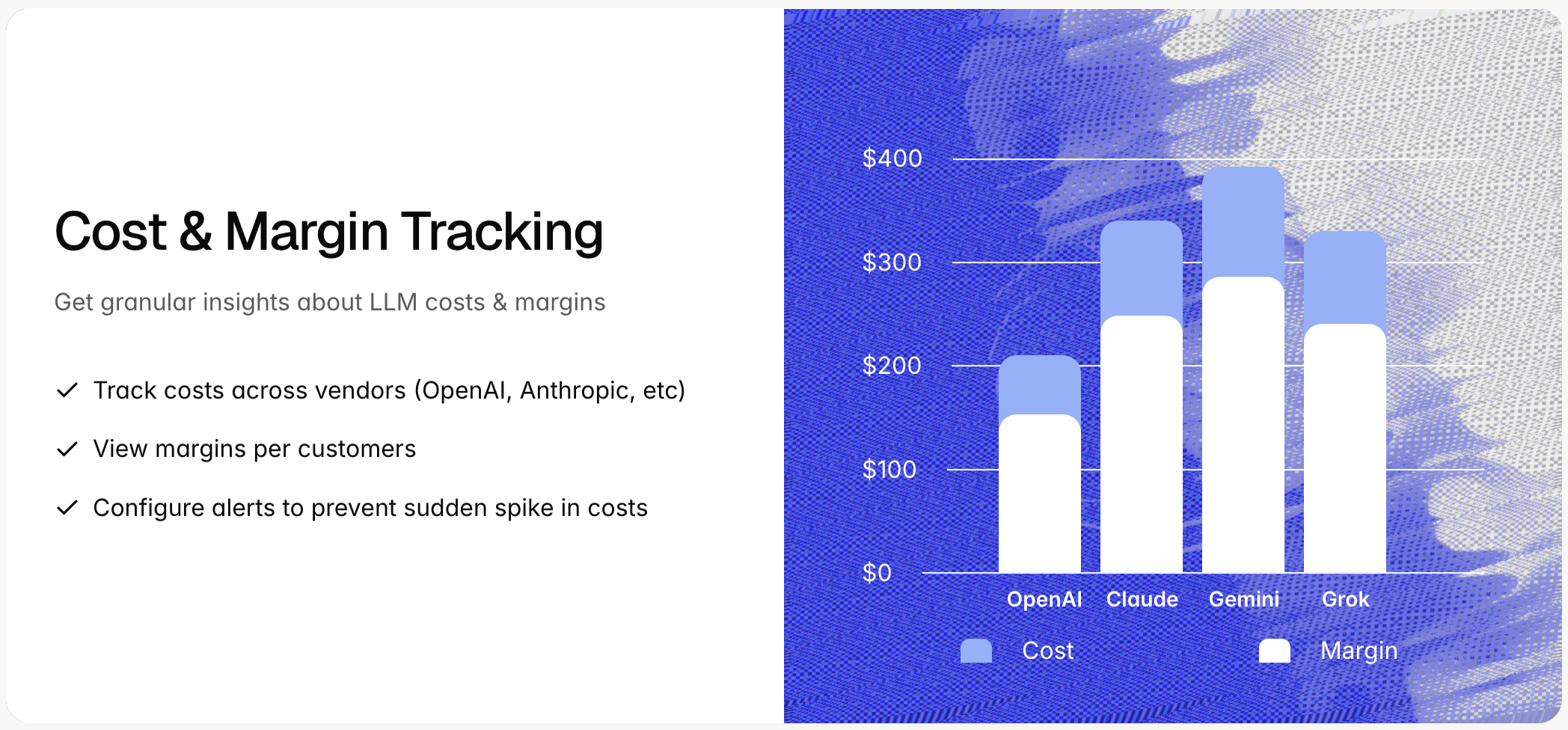 Cost & Margin Tracking

Get granular insights about LLM costs & margins

✓ Track costs across vendors (OpenAI, Anthropic, etc)

✓ View margins per customers

✓ Configure alerts to prevent sudden spike in costs

\$400
\$300
\$200
\$100
\$0

OpenAI Claude Gemini Grok

Cost Margin